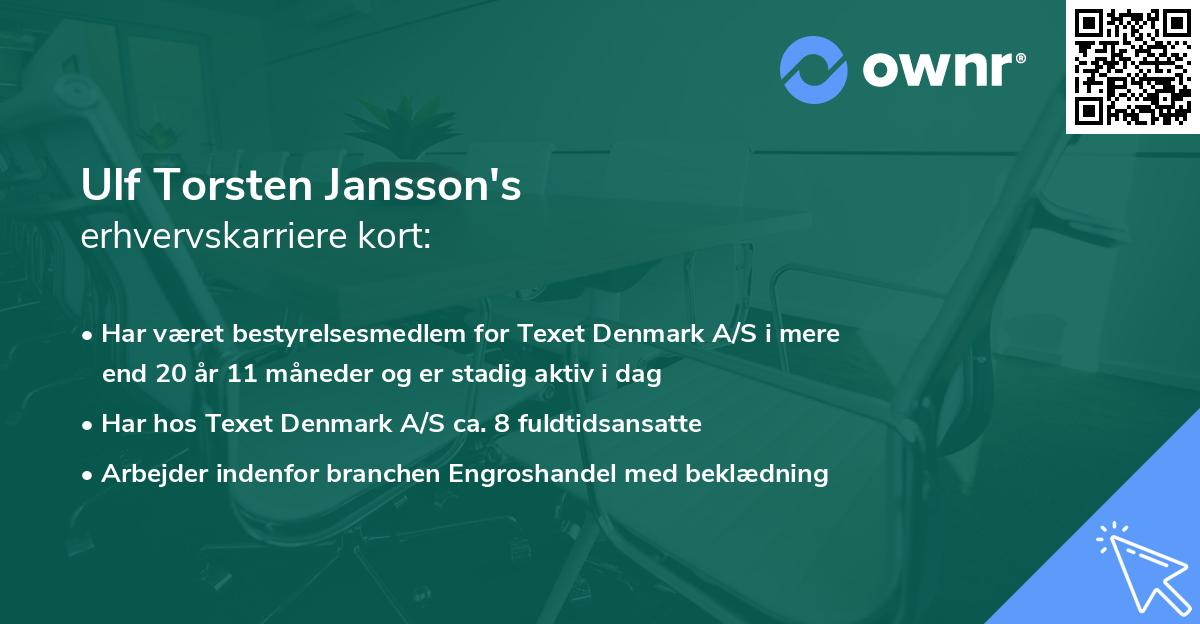 ownr®

Ulf Torsten Jansson's
erhvervskarriere kort:

• Har været bestyrelsesmedlem for Texet Denmark A/S i mere end 20 år 11 måneder og er stadig aktiv i dag
• Har hos Texet Denmark A/S ca. 8 fuldtidsansatte
• Arbejder indenfor branchen Engroshandel med beklædning